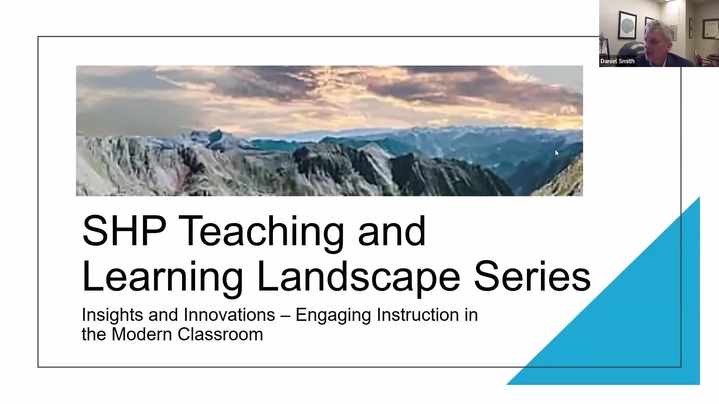 Daniel Smith

SHP Teaching and Learning Landscape Series

Insights and Innovations – Engaging Instruction in the Modern Classroom